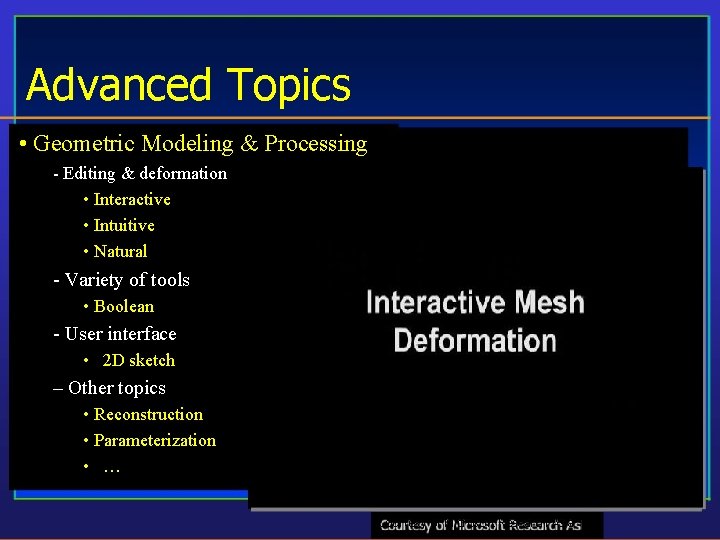 Advanced Topics

• Geometric Modeling & Processing

- Editing & deformation

• Interactive

• Intuitive

• Natural

- Variety of tools

• Boolean

- User interface

• 2D sketch

– Other topics

• Reconstruction

• Parameterization

• …

Interactive Mesh Deformation

Courtesy of Microsoft Research As